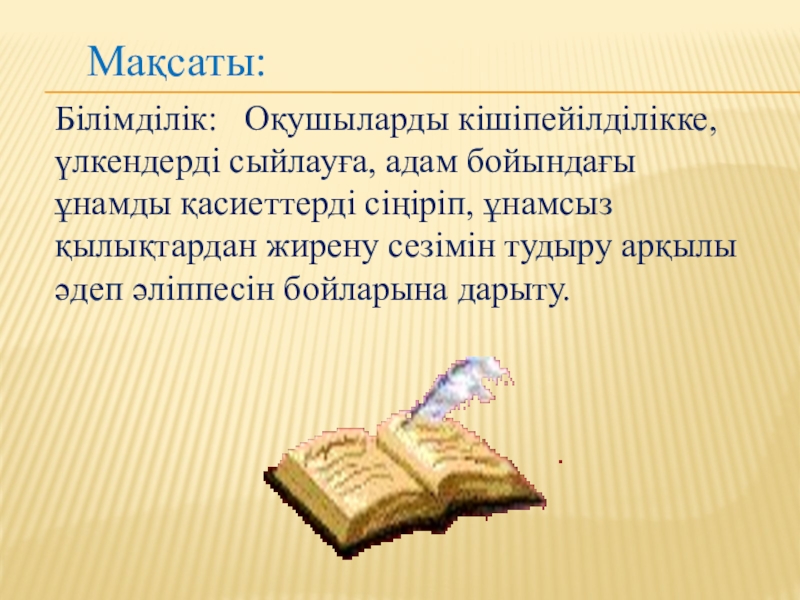 Мақсаты:

Білімділік: Оқушыларды кішіпейілділікке, үлкендерді сыйлауға, адам бойындағы ұнамды қасиеттерді сіңіріп, ұнамсыз қылықтардан жирену сезімін тудыру арқылы әдеп әліппесін бойларына дарыту.